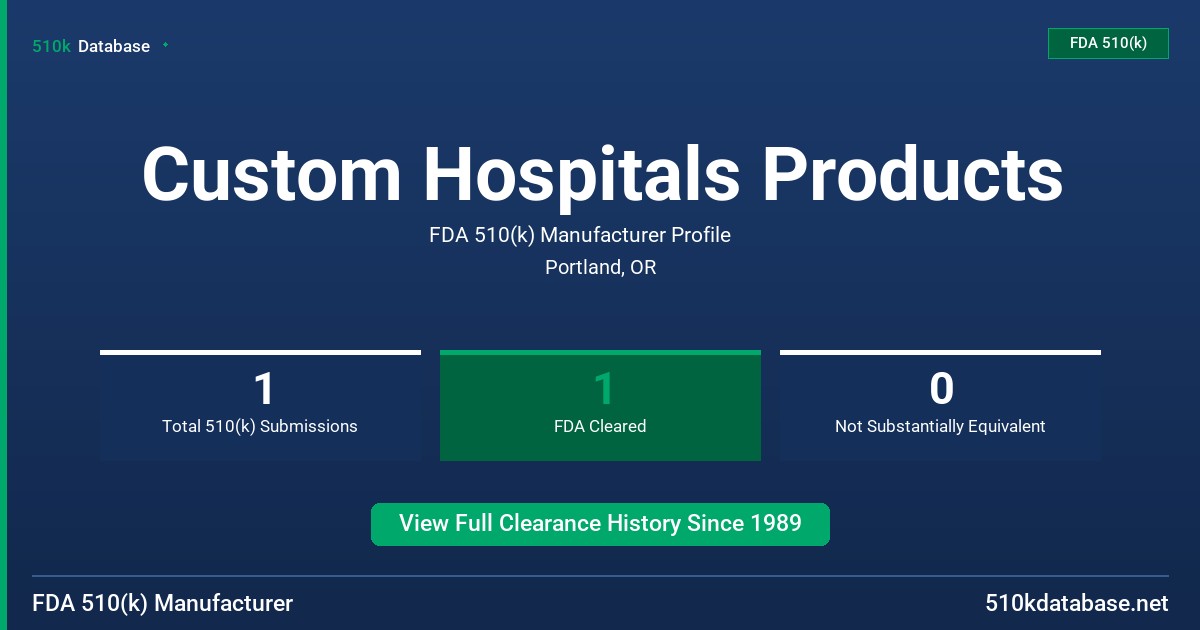 510k Database

FDA 510(k)

Custom Hospitals Products

FDA 510(k) Manufacturer Profile

Portland, OR

1
Total 510(k) Submissions

1
FDA Cleared

0
Not Substantially Equivalent

View Full Clearance History Since 1989

FDA 510(k) Manufacturer

510kdatabase.net